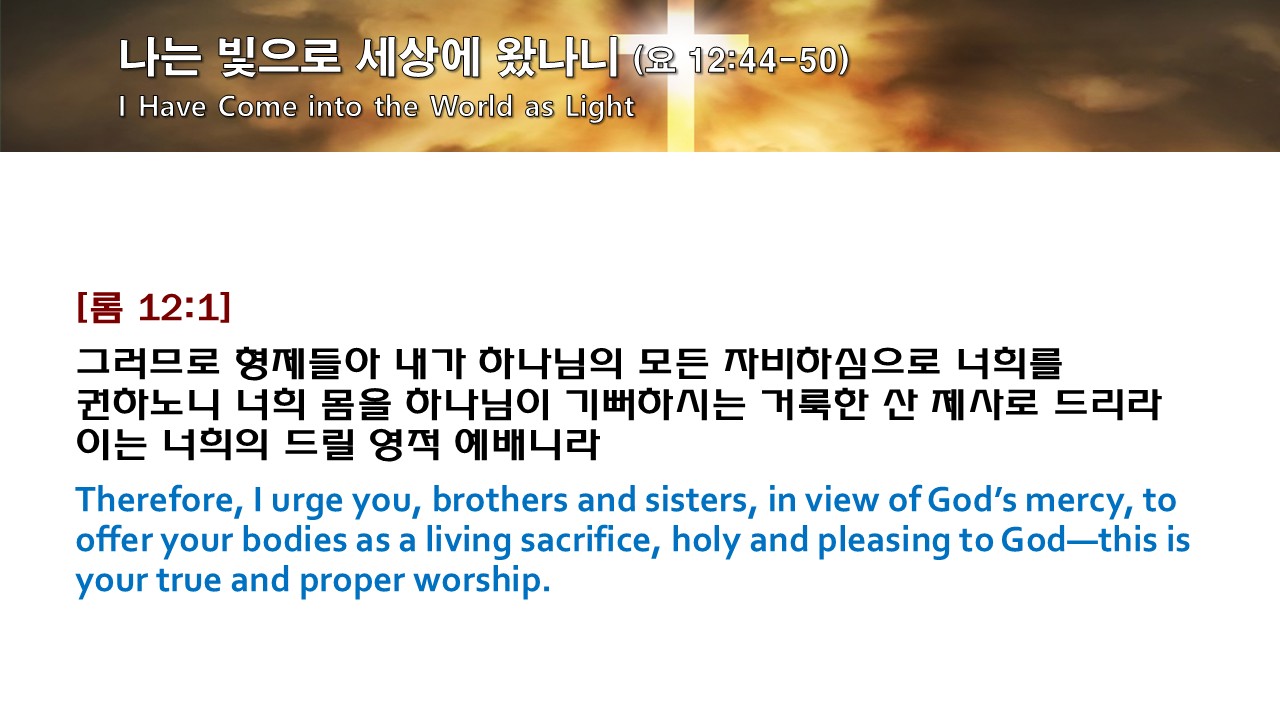 나는 빛으로 세상에 왔나니 (요 12:44-50)
I Have Come into the World as Light

[롬 12:1]

그러므로 형제들아 내가 하나님의 모든 자비하심으로 너희를 권하노니 너희 몸을 하나님이 기뻐하시는 거룩한 산 제사로 드리라 이는 너희의 드릴 영적 예배니라

Therefore, I urge you, brothers and sisters, in view of God's mercy, to offer your bodies as a living sacrifice, holy and pleasing to God—this is your true and proper worship.